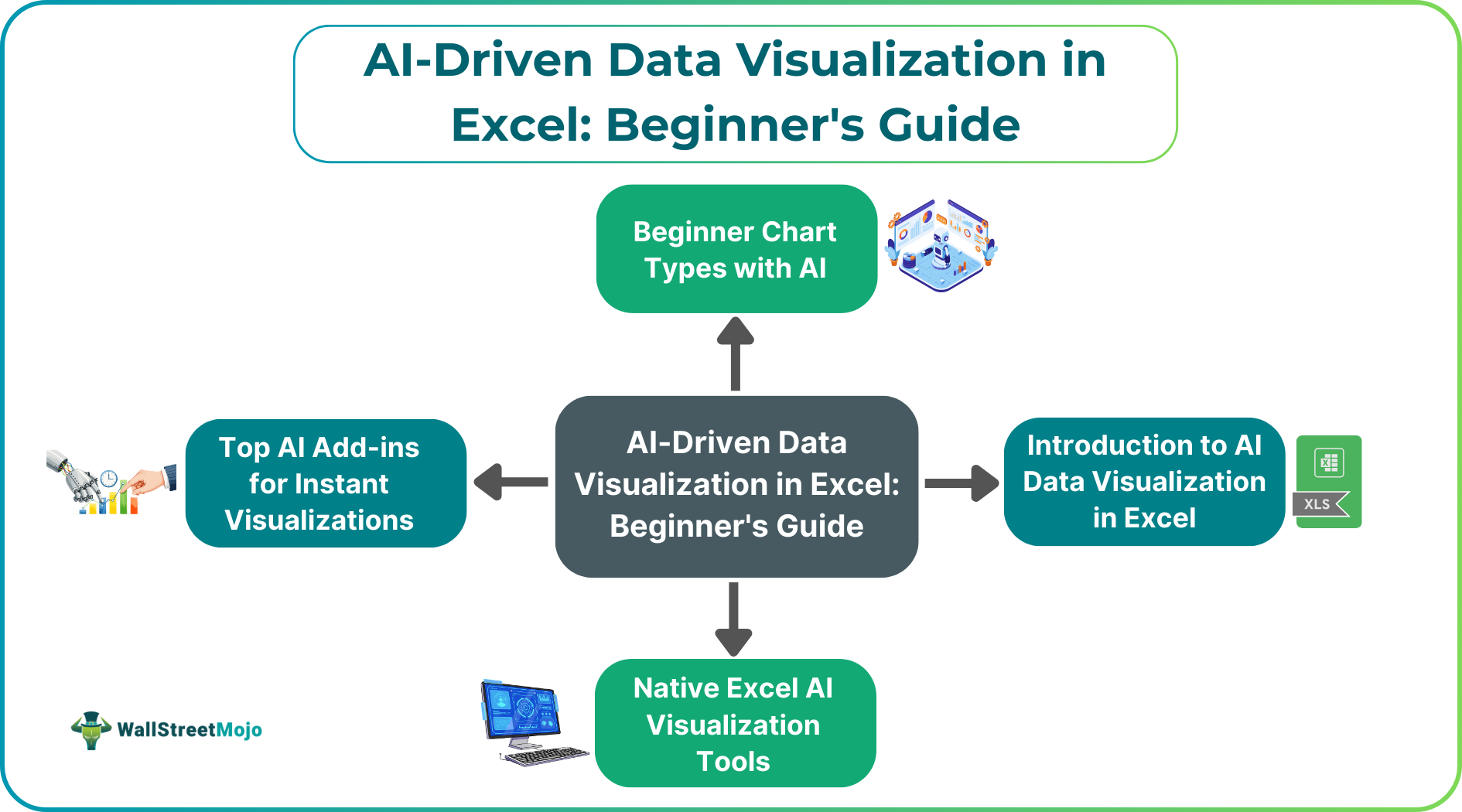 AI-Driven Data Visualization in Excel: Beginner's Guide

Beginner Chart Types with AI

Top AI Add-ins for Instant Visualizations

AI-Driven Data Visualization in Excel: Beginner's Guide

Introduction to AI Data Visualization in Excel

XLS

Native Excel AI Visualization Tools

WallStreetMojo